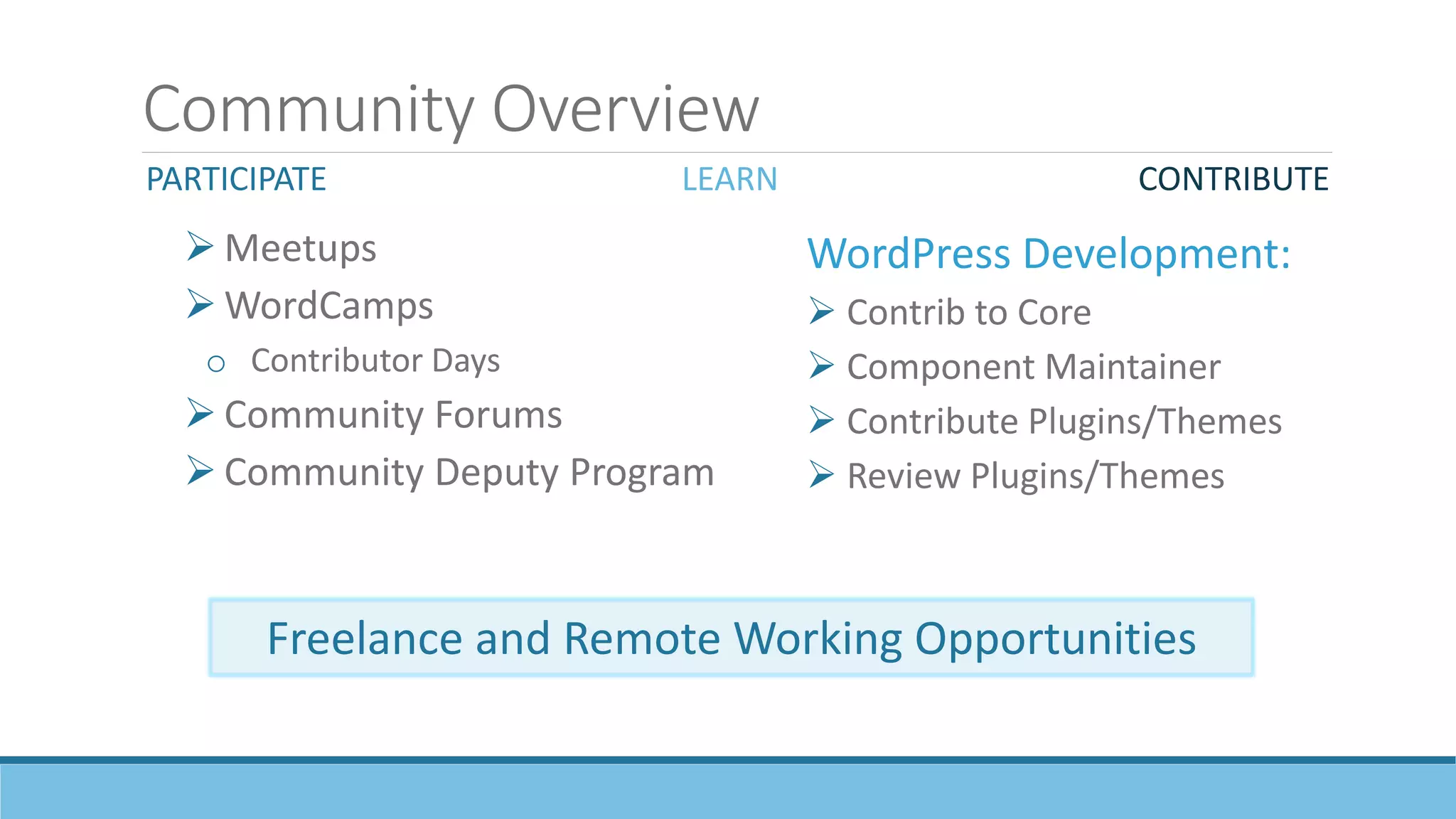 Community Overview

PARTICIPATE

LEARN

CONTRIBUTE

➢ Meetups
➢ WordCamps
  ○ Contributor Days
➢ Community Forums
➢ Community Deputy Program

WordPress Development:
➢ Contrib to Core
➢ Component Maintainer
➢ Contribute Plugins/Themes
➢ Review Plugins/Themes

Freelance and Remote Working Opportunities